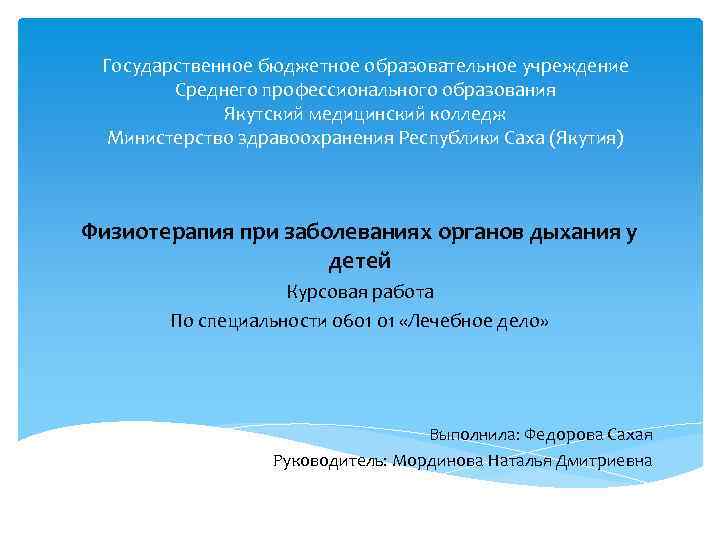 Государственное бюджетное образовательное учреждение
Среднего профессионального образования
Якутский медицинский колледж
Министерство здравоохранения Республики Саха (Якутия)

Физиотерапия при заболеваниях органов дыхания у детей

Курсовая работа

По специальности 0601 01 «Лечебное дело»

Выполнила: Федорова Сахая

Руководитель: Мординова Наталья Дмитриевна